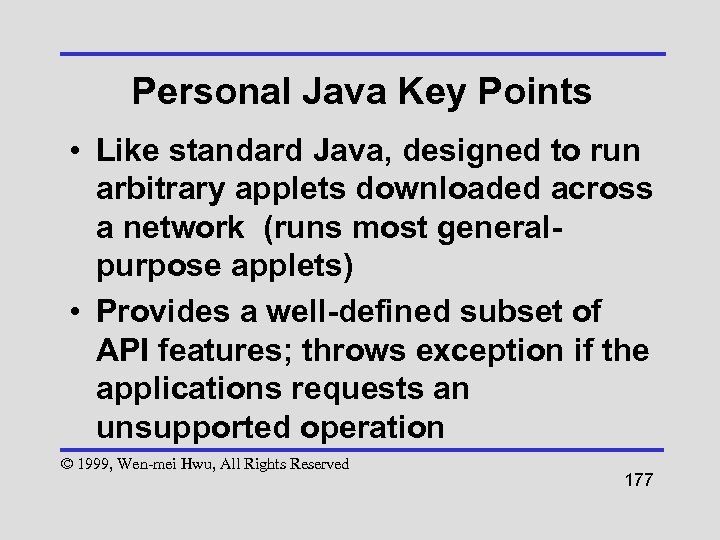 Personal Java Key Points

• Like standard Java, designed to run arbitrary applets downloaded across a network (runs most general-purpose applets)

• Provides a well-defined subset of API features; throws exception if the applications requests an unsupported operation

© 1999, Wen-mei Hwu, All Rights Reserved

177